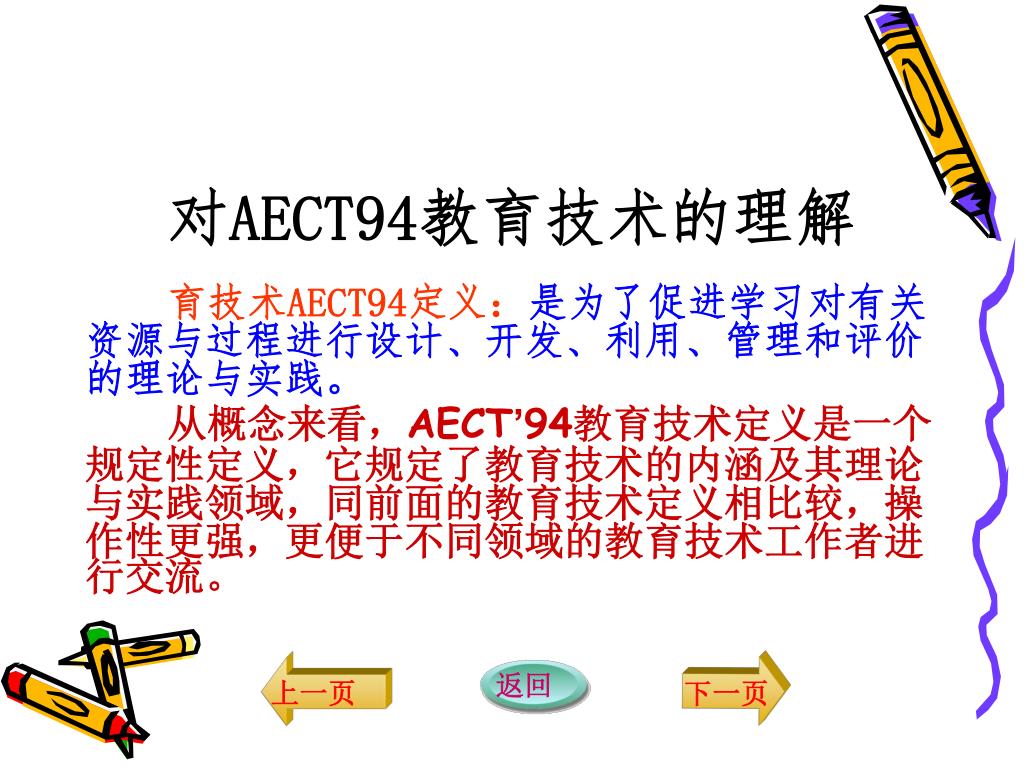 对AECT94教育技术的理解

育技术AECT94定义：是为了促进学习对有关资源与过程进行设计、开发、利用、管理和评价的理论与实践。

从概念来看，AECT’94教育技术定义是一个规定性定义，它规定了教育技术的内涵及其理论与实践领域，同前面的教育技术定义相比较，操作性更强，更便于不同领域的教育技术工作者进行交流。

上一页

返回

下一页